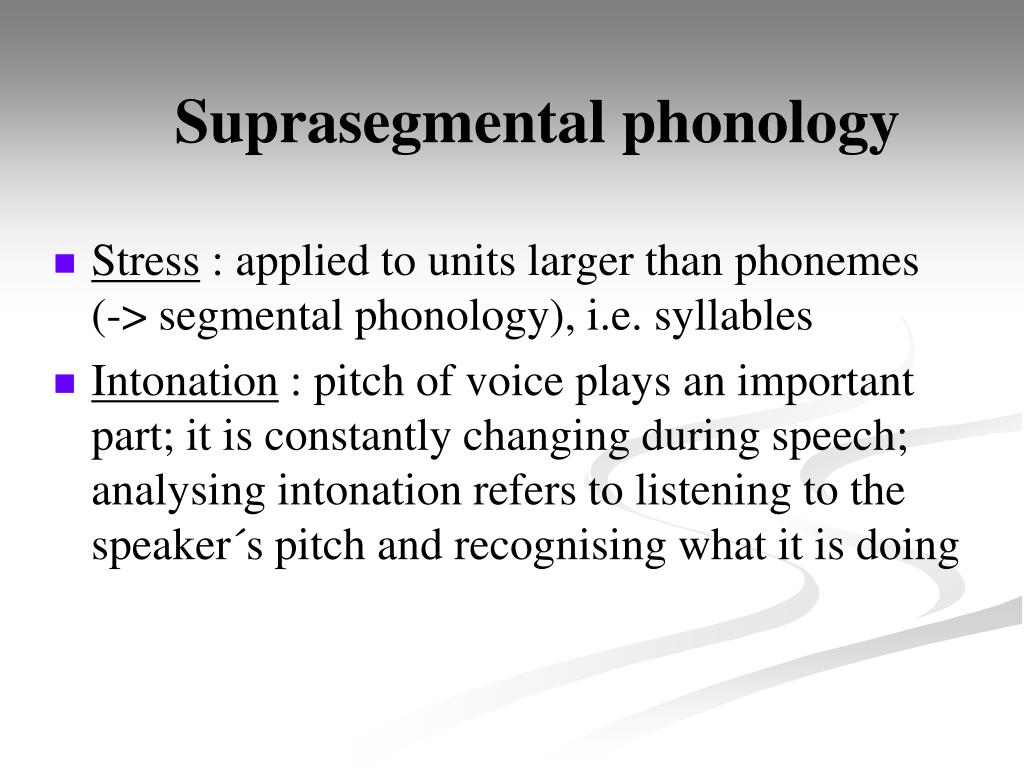 Suprasegmental phonology

Stress : applied to units larger than phonemes (-> segmental phonology), i.e. syllables

Intonation : pitch of voice plays an important part; it is constantly changing during speech; analysing intonation refers to listening to the speaker´s pitch and recognising what it is doing